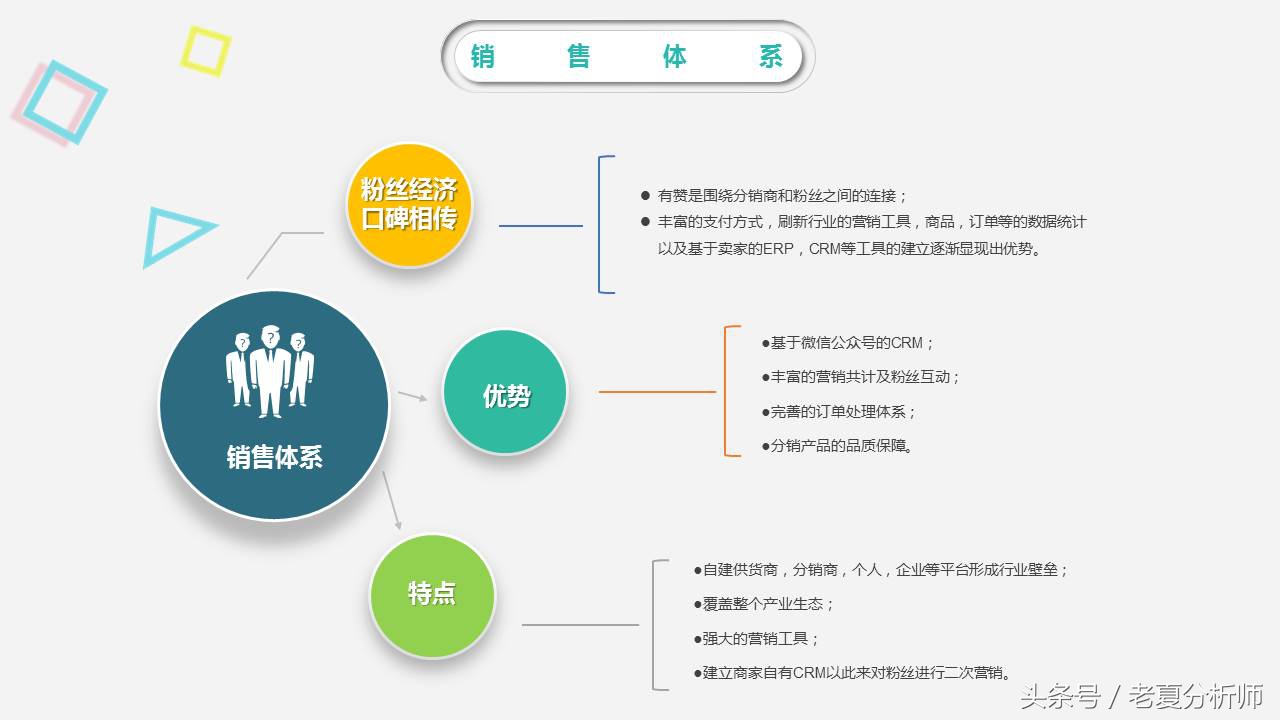 销　售　体　系

粉丝经济
口碑相传

● 有赞是围绕分销商和粉丝之间的连接；
● 丰富的支付方式，刷新行业的营销工具，商品，订单等的数据统计以及基于卖家的ERP，CRM等工具的建立逐渐显现出优势。

?
?
?

销售体系

优势

●基于微信公众号的CRM；
●丰富的营销共计及粉丝互动；
●完善的订单处理体系；
●分销产品的品质保障。

特点

●自建供货商，分销商，个人，企业等平台形成行业壁垒；
●覆盖整个产业生态；
●强大的营销工具；
●建立商家自有CRM以此来对粉丝进行二次营销。

头条号 / 老夏分析师